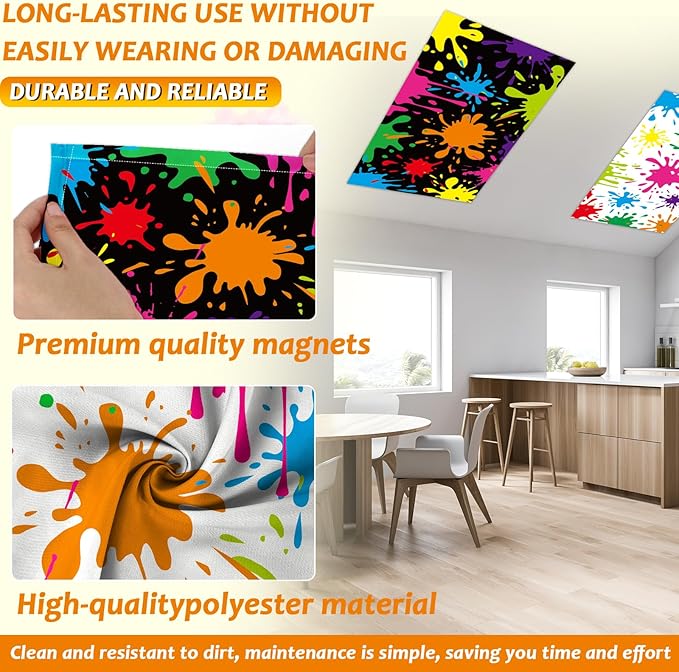 LONG-LASTING USE WITHOUT EASILY WEARING OR DAMAGING

DURABLE AND RELIABLE

Premium quality magnets

High-qualitypolyester material

Clean and resistant to dirt, maintenance is simple, saving you time and effort